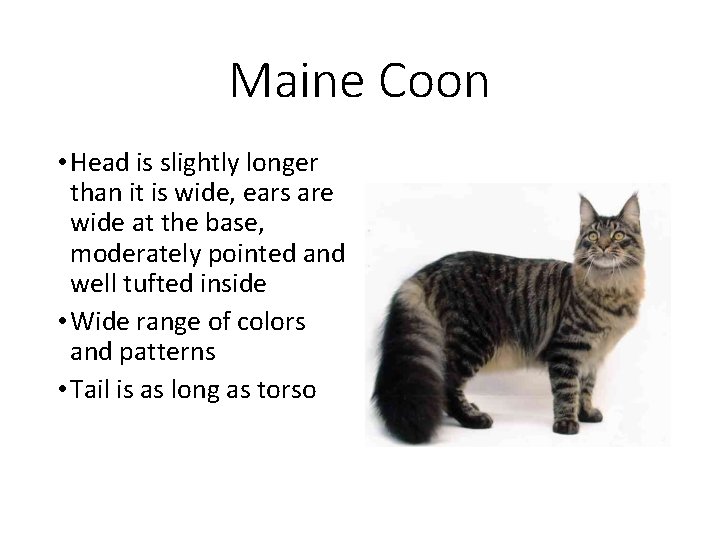 Maine Coon

• Head is slightly longer than it is wide, ears are wide at the base, moderately pointed and well tufted inside
• Wide range of colors and patterns
• Tail is as long as torso